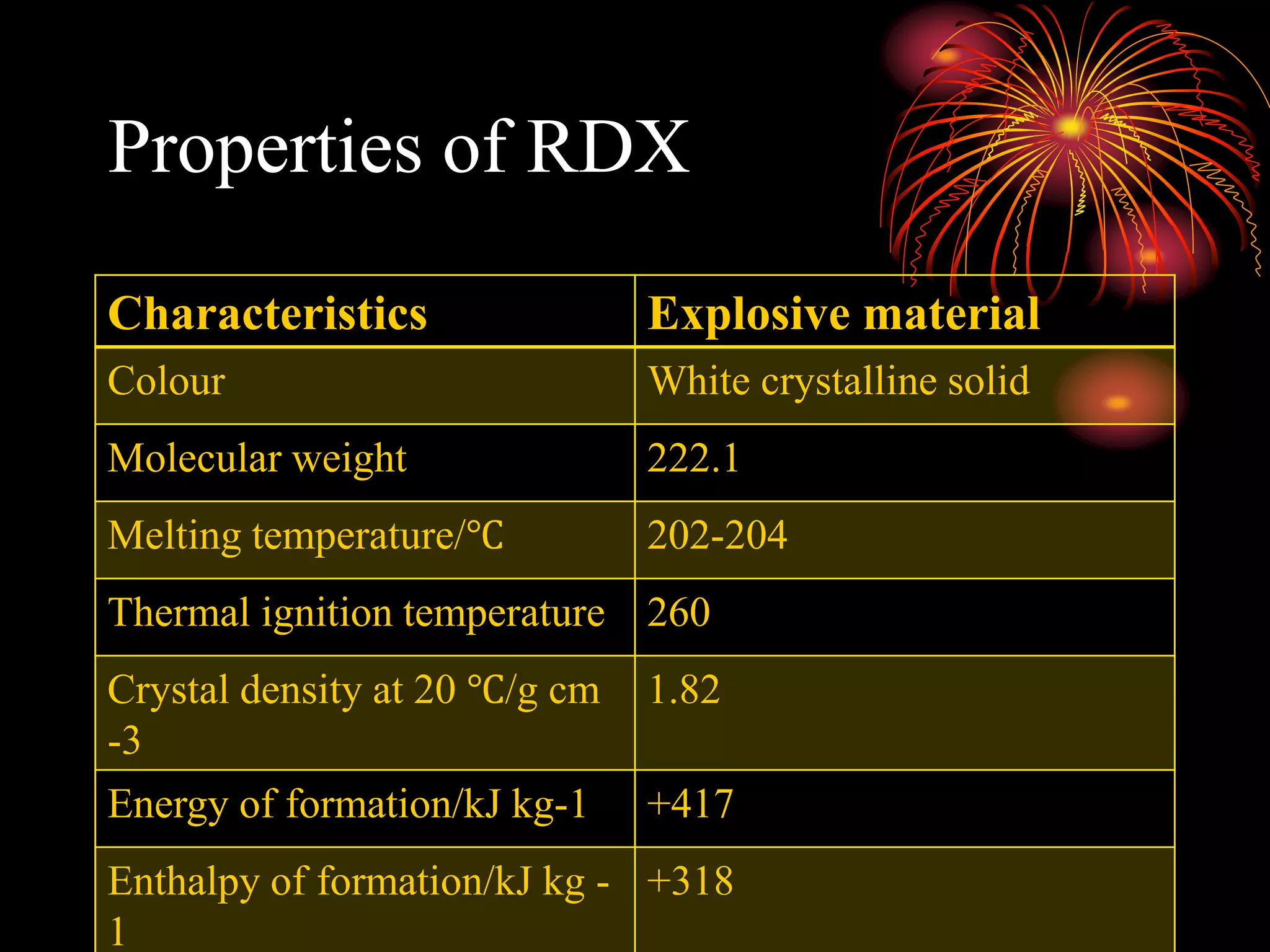 Properties of RDX

| Characteristics | Explosive material |
|---|---|
| Colour | White crystalline solid |
| Molecular weight | 222.1 |
| Melting temperature/°C | 202-204 |
| Thermal ignition temperature | 260 |
| Crystal density at 20 °C/g cm -3 | 1.82 |
| Energy of formation/kJ kg-1 | +417 |
| Enthalpy of formation/kJ kg -1 | +318 |